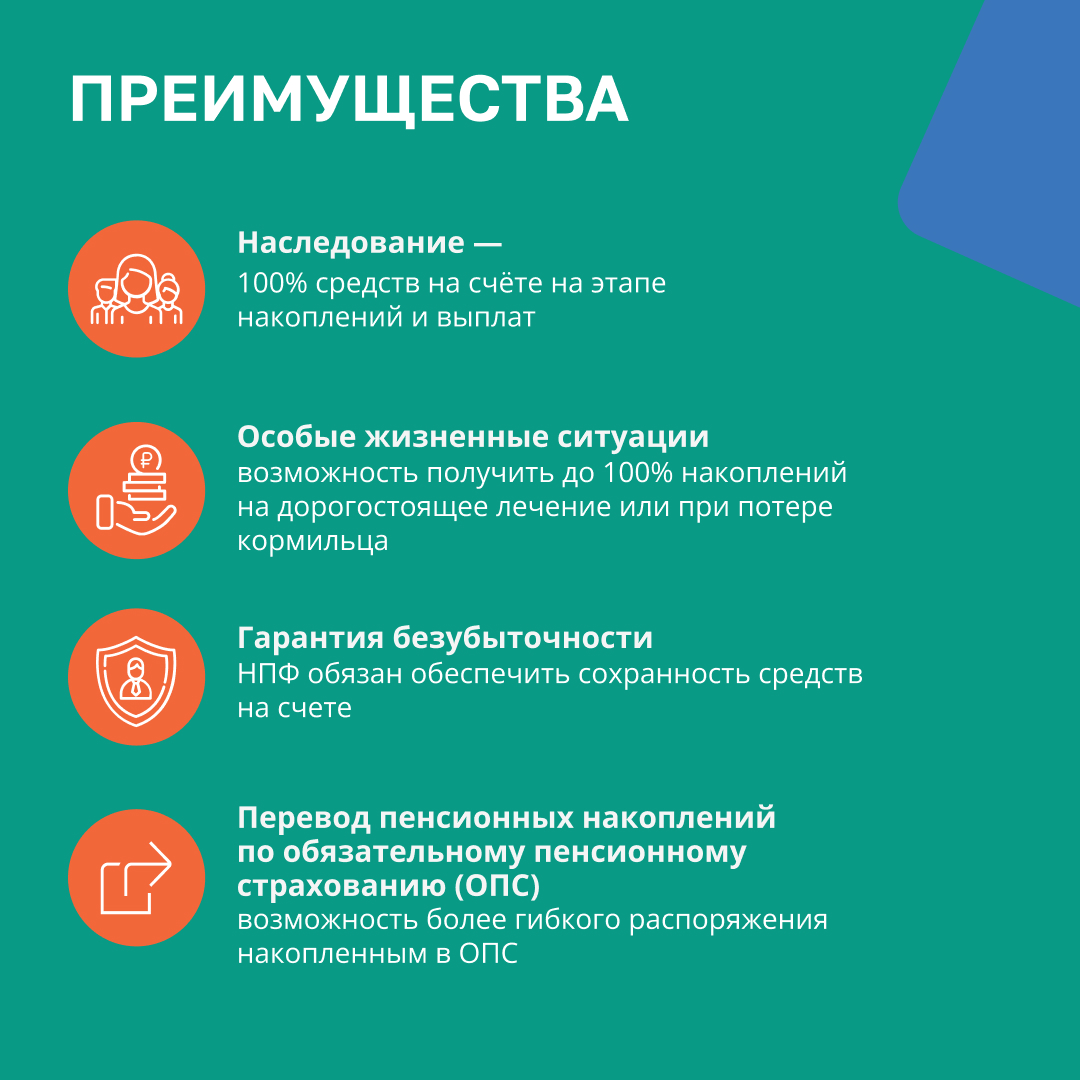 ПРЕИМУЩЕСТВА

Наследование —
100% средств на счёте на этапе накоплений и выплат

Особые жизненные ситуации
возможность получить до 100% накоплений на дорогостоящее лечение или при потере кормильца

Гарантия безубыточности
НПФ обязан обеспечить сохранность средств на счете

Перевод пенсионных накоплений по обязательному пенсионному страхованию (ОПС)
возможность более гибкого распоряжения накопленным в ОПС